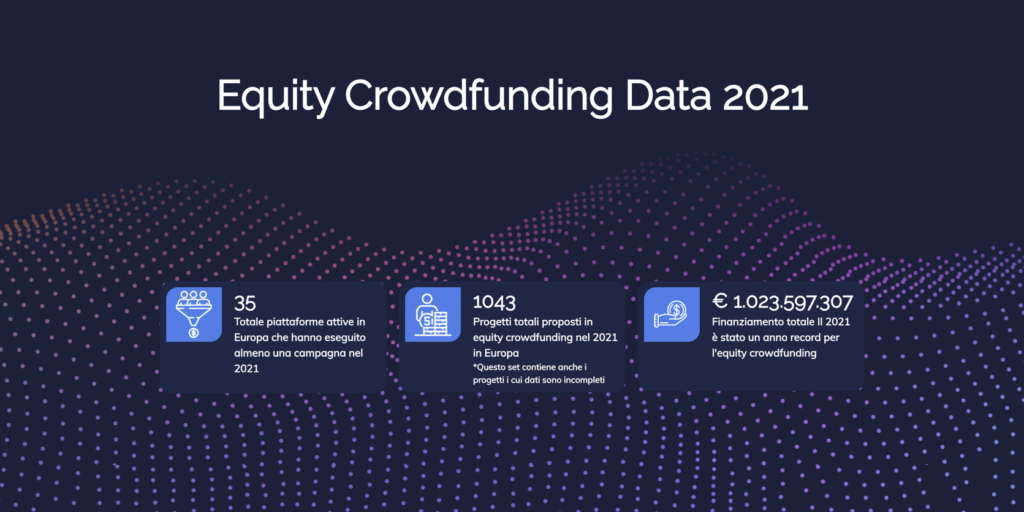 Equity Crowdfunding Data 2021

35
Totale piattaforme attive in Europa che hanno eseguito almeno una campagna nel 2021

1043
Progetti totali proposti in equity crowdfunding nel 2021 in Europa
*Questo set contiene anche i progetti i cui dati sono incompleti

€ 1.023.597.307
Finanziamento totale Il 2021 è stato un anno record per l'equity crowdfunding